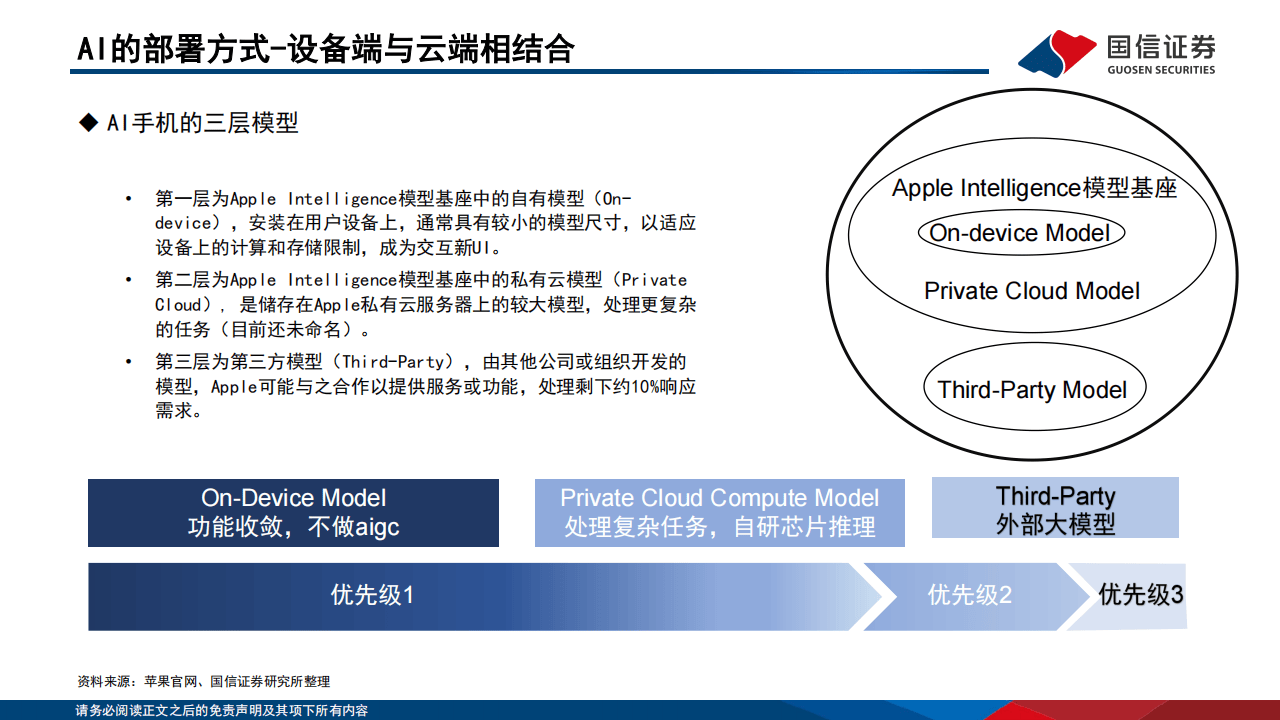 AI的部署方式-设备端与云端相结合

国信证券
GUOSEN SECURITIES

◆ AI手机的三层模型

• 第一层为Apple Intelligence模型基座中的自有模型（On-device），安装在用户设备上，通常具有较小的模型尺寸，以适应设备上的计算和存储限制，成为交互新UI。

• 第二层为Apple Intelligence模型基座中的私有云模型（Private Cloud），是储存在Apple私有云服务器上的较大模型，处理更复杂的任务（目前还未命名）。

• 第三层为第三方模型（Third-Party），由其他公司或组织开发的模型，Apple可能与之合作以提供服务或功能，处理剩下约10%响应需求。

Apple Intelligence模型基座

On-device Model

Private Cloud Model

Third-Party Model

On-Device Model
功能收敛，不做aigc

Private Cloud Compute Model
处理复杂任务，自研芯片推理

Third-Party
外部大模型

优先级1

优先级2

优先级3

资料来源：苹果官网、国信证券研究所整理

请务必阅读正文之后的免责声明及其项下所有内容